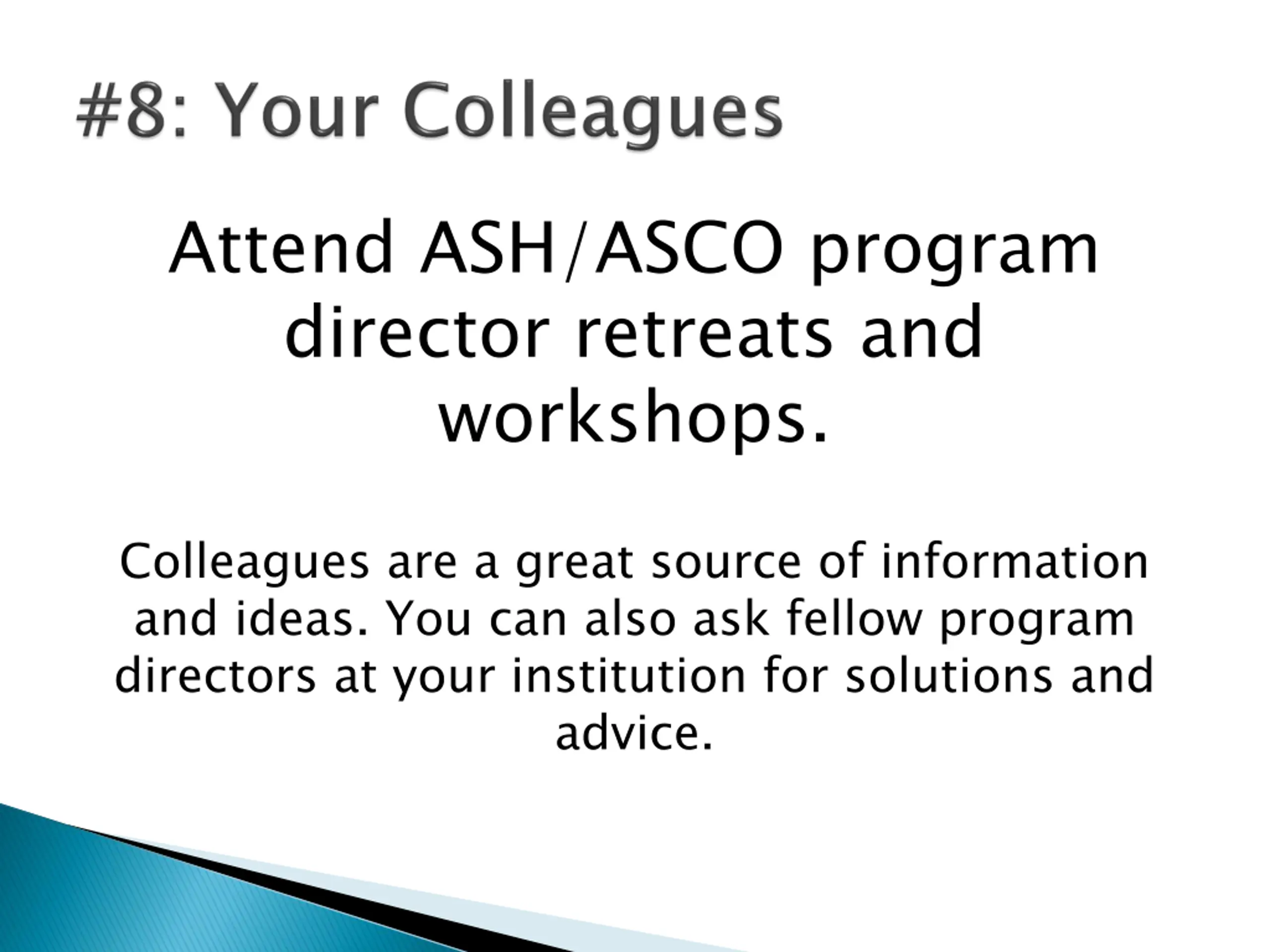 #8: Your Colleagues

Attend ASH/ASCO program director retreats and workshops.

Colleagues are a great source of information and ideas. You can also ask fellow program directors at your institution for solutions and advice.